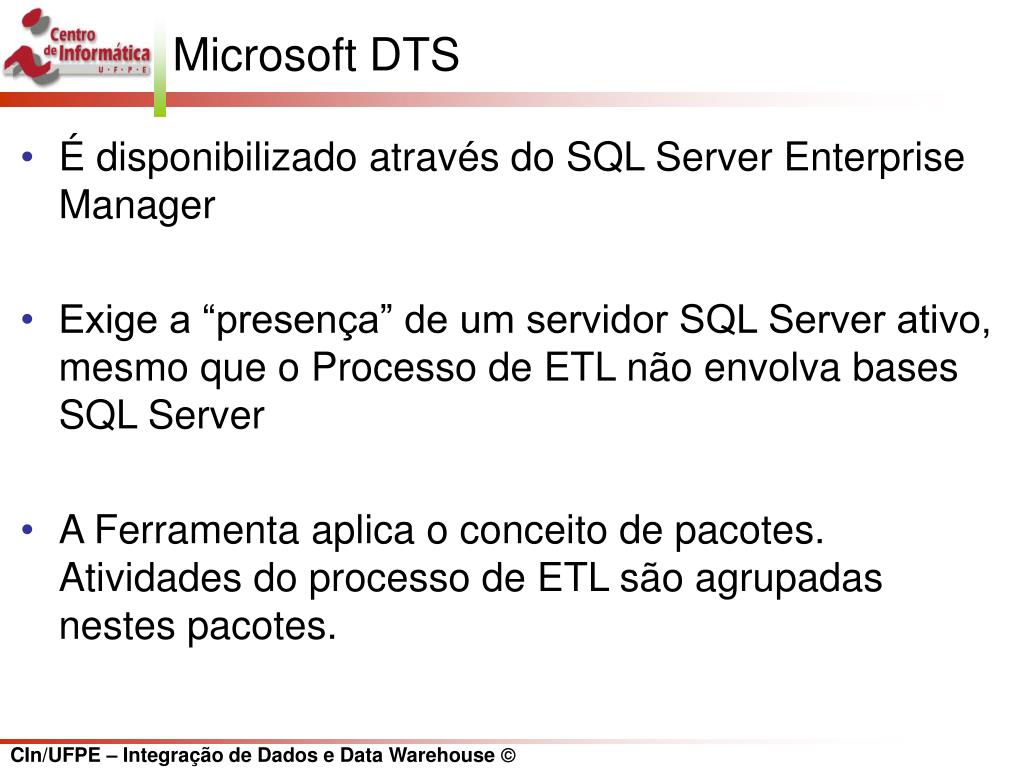 Centro de Informática U · F · P · E

Microsoft DTS

• É disponibilizado através do SQL Server Enterprise Manager

• Exige a “presença” de um servidor SQL Server ativo, mesmo que o Processo de ETL não envolva bases SQL Server

• A Ferramenta aplica o conceito de pacotes. Atividades do processo de ETL são agrupadas nestes pacotes.

CIn/UFPE – Integração de Dados e Data Warehouse ©